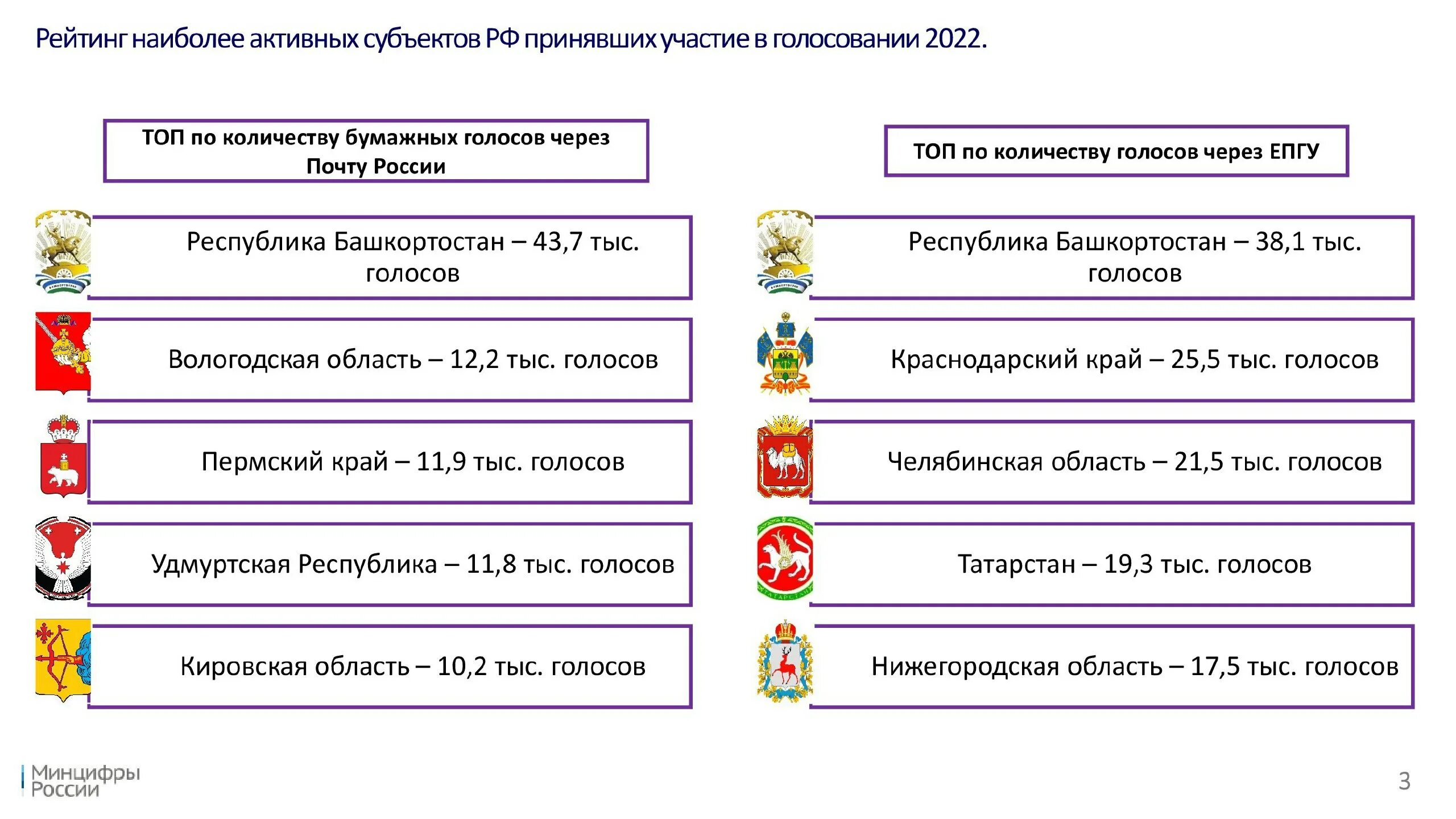 Рейтинг наиболее активных субъектов РФ принявших участие в голосовании 2022.

ТОП по количеству бумажных голосов через Почту России

Республика Башкортостан – 43,7 тыс. голосов

Вологодская область – 12,2 тыс. голосов

Пермский край – 11,9 тыс. голосов

Удмуртская Республика – 11,8 тыс. голосов

Кировская область – 10,2 тыс. голосов

ТОП по количеству голосов через ЕПГУ

Республика Башкортостан – 38,1 тыс. голосов

Краснодарский край – 25,5 тыс. голосов

Челябинская область – 21,5 тыс. голосов

Татарстан – 19,3 тыс. голосов

Нижегородская область – 17,5 тыс. голосов

Минцифры России

3